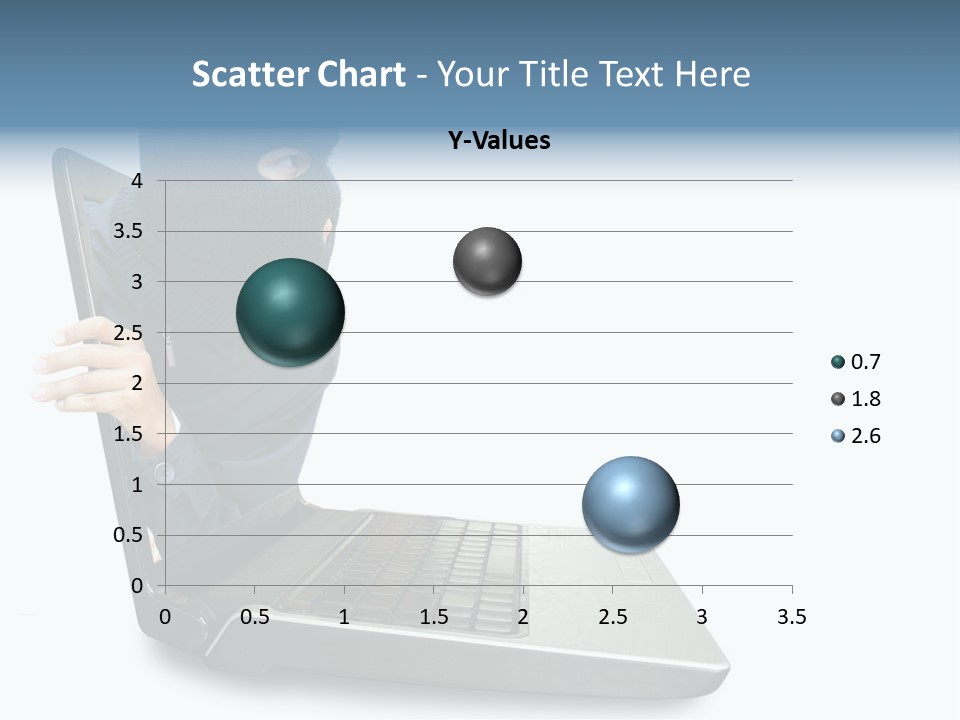 Scatter Chart - Your Title Text Here

Y-Values

4
3.5
3
2.5
2
1.5
1
0.5
0

0 0.5 1 1.5 2 2.5 3 3.5

0.7
1.8
2.6